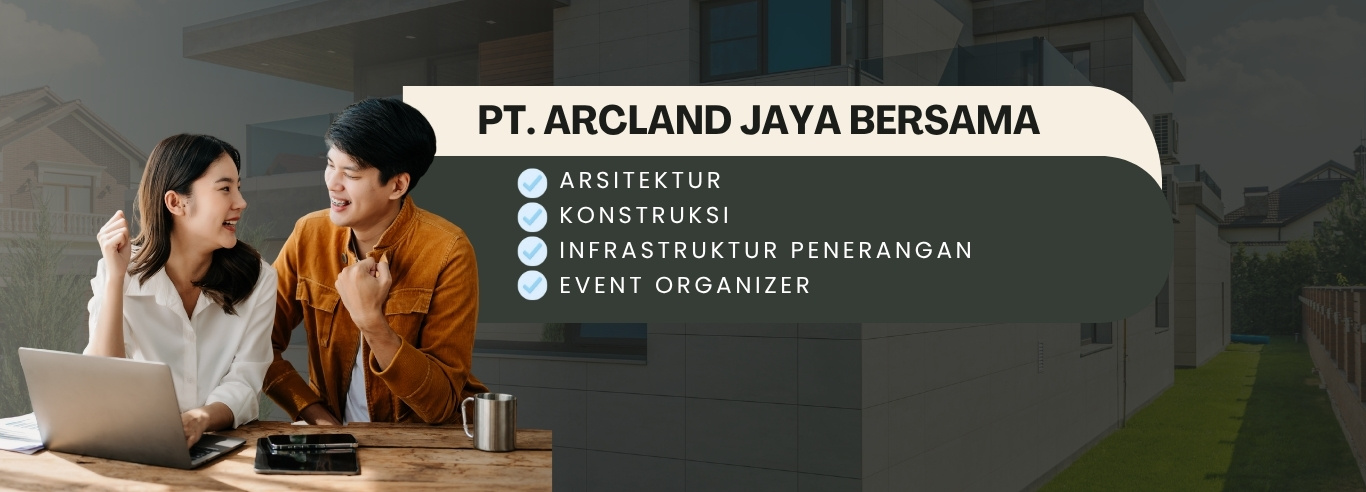 PT. ARCLAND JAYA BERSAMA

ARSITEKTUR
KONSTRUKSI
INFRASTRUKTUR PENERANGAN
EVENT ORGANIZER